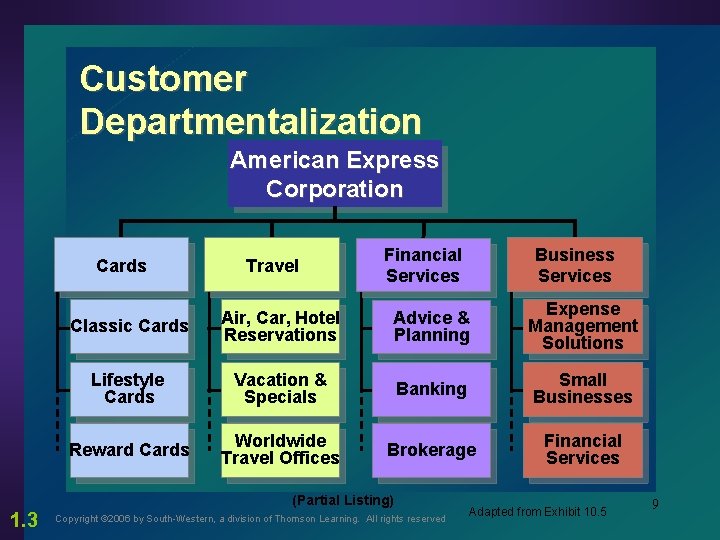 Customer Departmentalization

American Express Corporation

Cards

Classic Cards

Lifestyle Cards

Reward Cards

Travel

Air, Car, Hotel Reservations

Vacation & Specials

Worldwide Travel Offices

Financial Services

Advice & Planning

Banking

Brokerage

Business Services

Expense Management Solutions

Small Businesses

Financial Services

(Partial Listing)

Adapted from Exhibit 10.5

9

1.3

Copyright ©2006 by South-Western, a division of Thomson Learning. All rights reserved